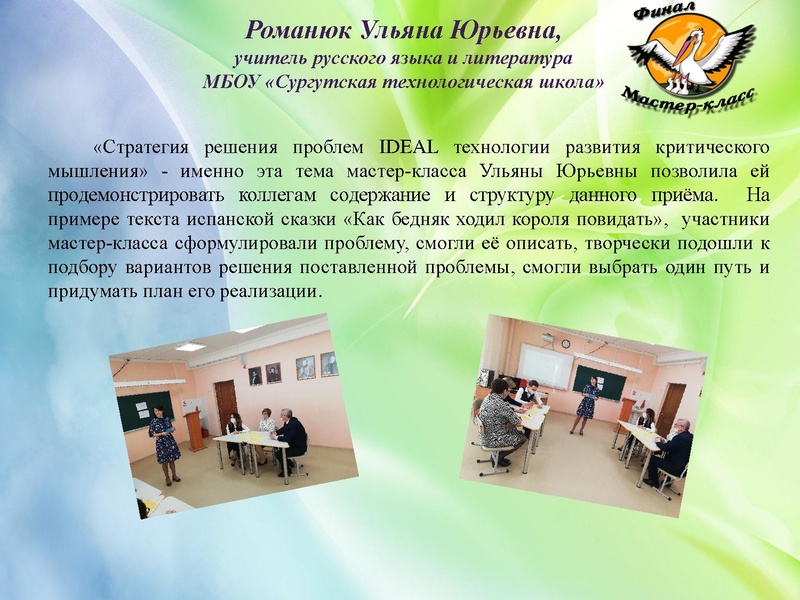 Романюк Ульяна Юрьевна,
учитель русского языка и литература
МБОУ «Сургутская технологическая школа»

Финал
Мастер-класс

«Стратегия решения проблем IDEAL технологии развития критического мышления» - именно эта тема мастер-класса Ульяны Юрьевны позволила ей продемонстрировать коллегам содержание и структуру данного приёма. На примере текста испанской сказки «Как бедняк ходил короля повидать», участники мастер-класса сформулировали проблему, смогли её описать, творчески подошли к подбору вариантов решения поставленной проблемы, смогли выбрать один путь и придумать план его реализации.